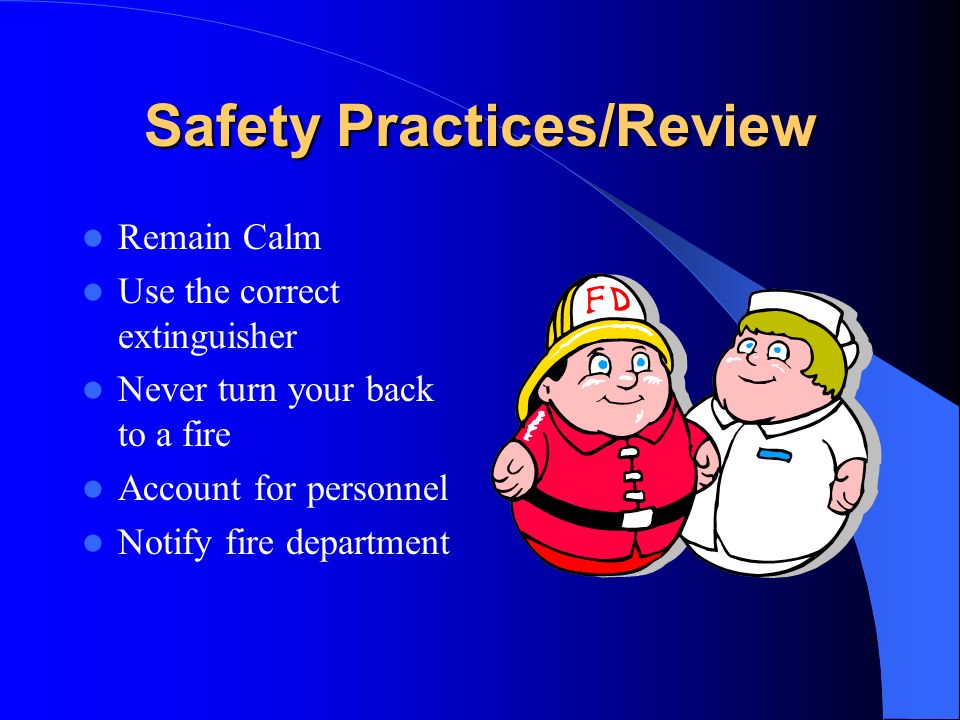 Safety Practices/Review

- Remain Calm
- Use the correct extinguisher
- Never turn your back to a fire
- Account for personnel
- Notify fire department

FD